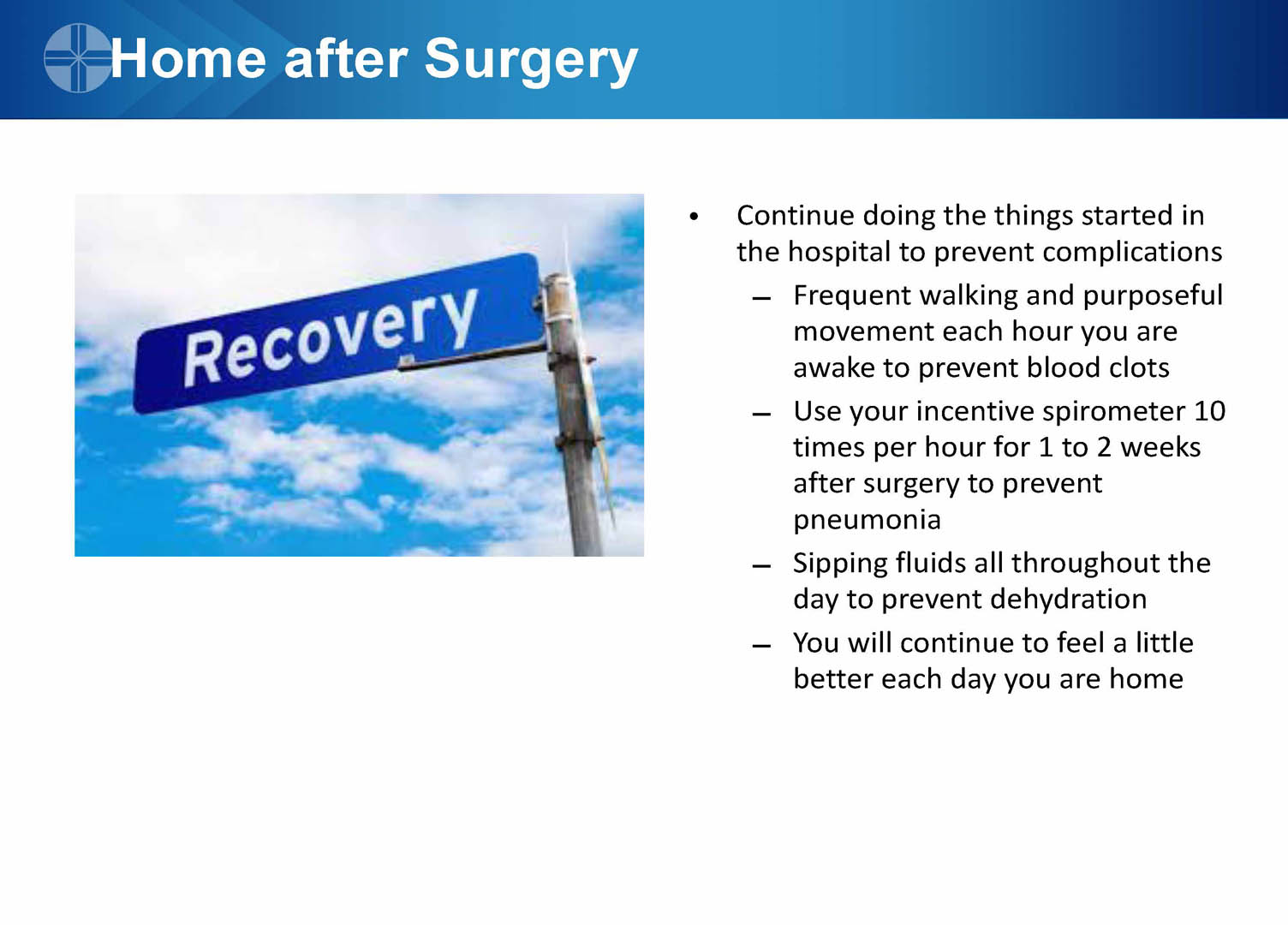 Home after Surgery

Recovery

• Continue doing the things started in the hospital to prevent complications
– Frequent walking and purposeful movement each hour you are awake to prevent blood clots
– Use your incentive spirometer 10 times per hour for 1 to 2 weeks after surgery to prevent pneumonia
– Sipping fluids all throughout the day to prevent dehydration
– You will continue to feel a little better each day you are home